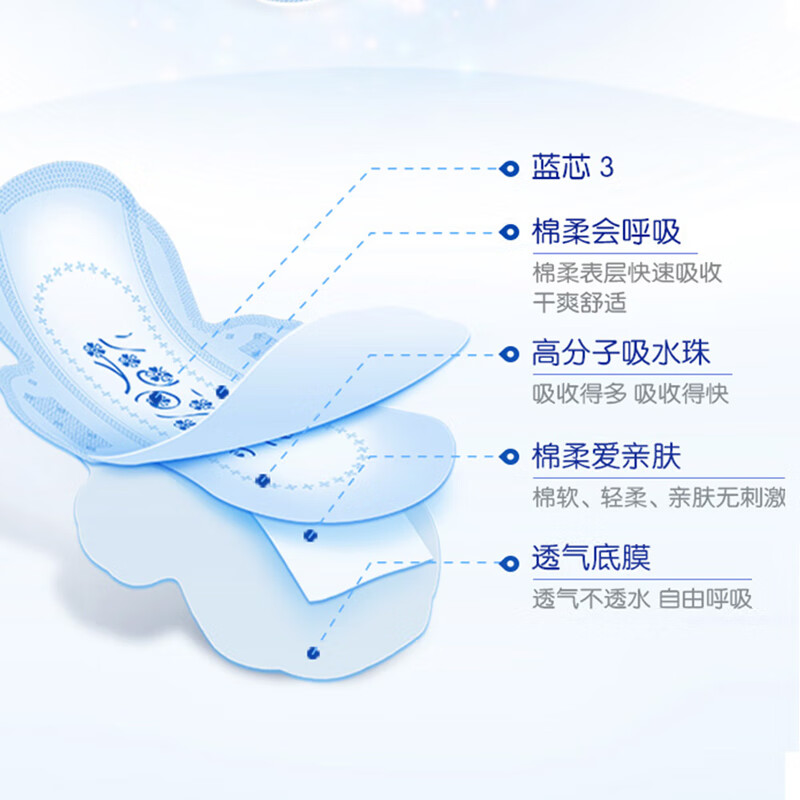 蓝芯 3

棉柔会呼吸

棉柔表层快速吸收
干爽舒适

高分子吸水珠

吸收得多 吸收得快

棉柔爱亲肤

棉软、轻柔、亲肤无刺激

透气底膜

透气不透水 自由呼吸